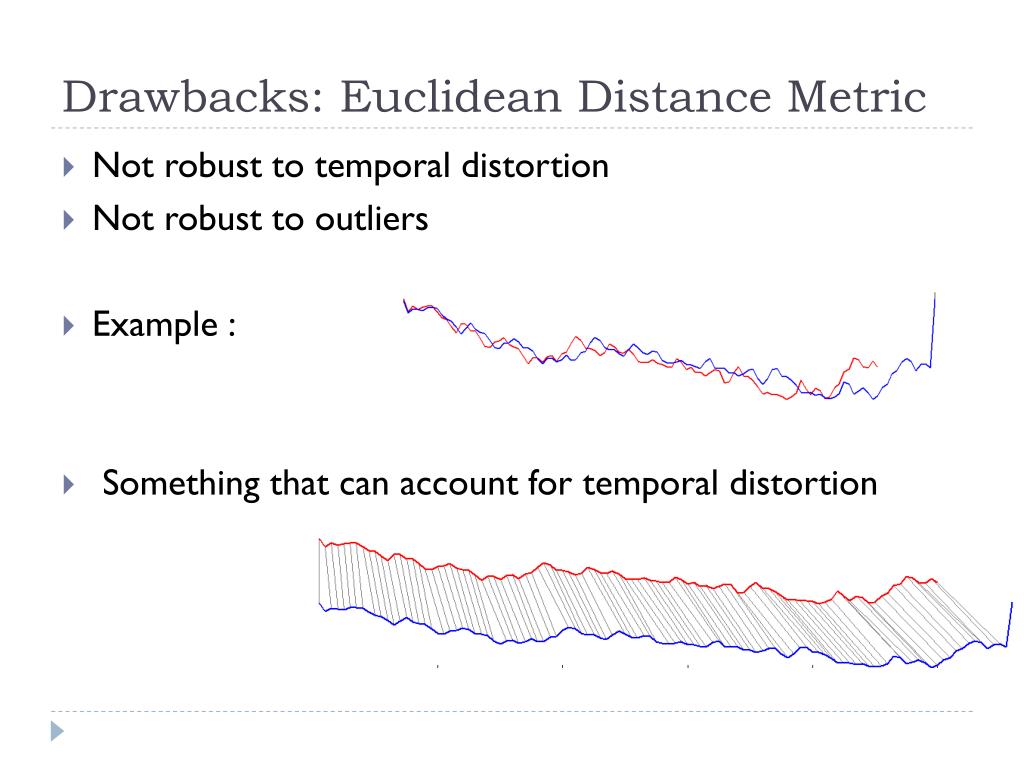 Drawbacks: Euclidean Distance Metric

Not robust to temporal distortion

Not robust to outliers

Example :

Something that can account for temporal distortion